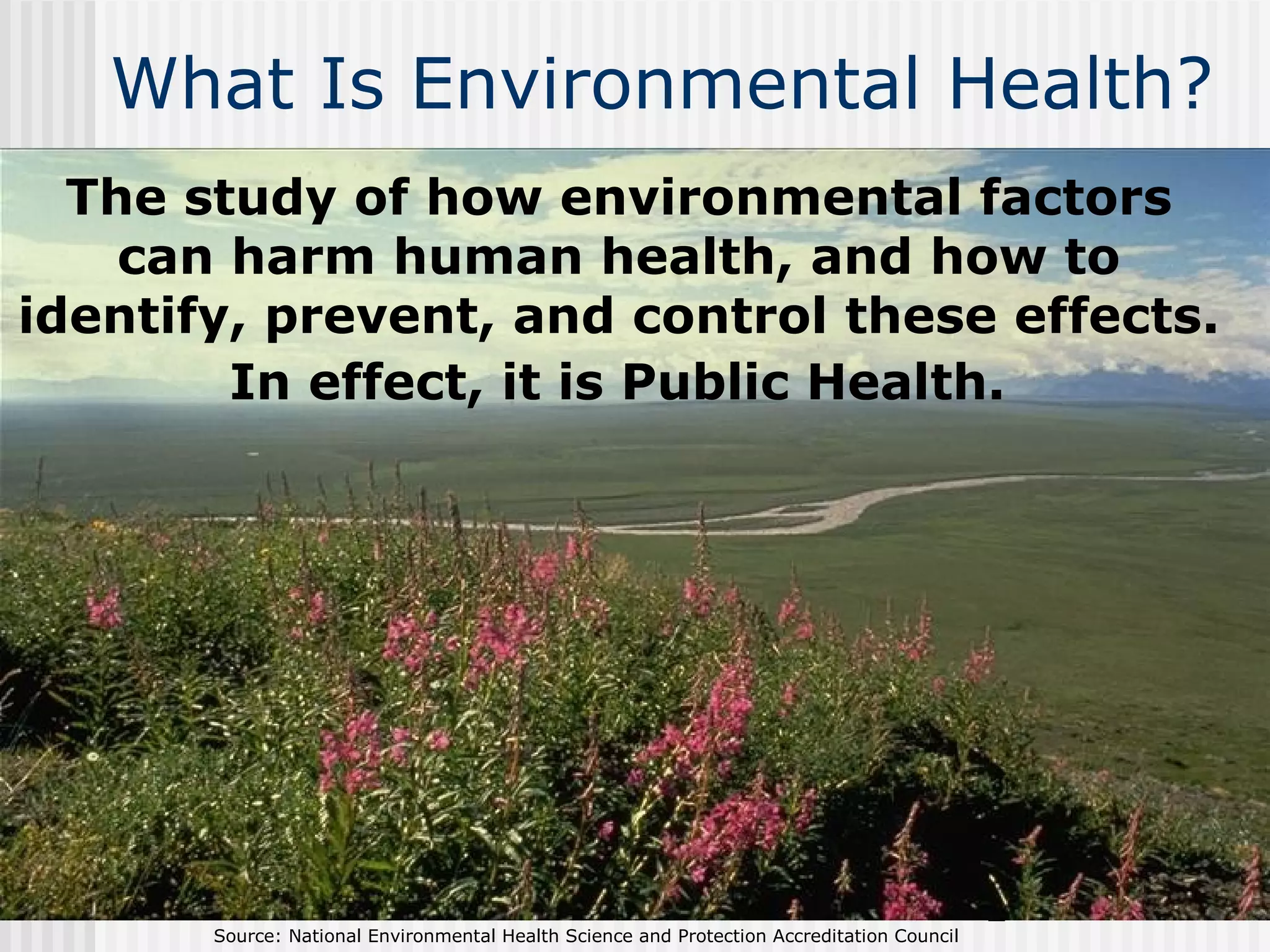 What Is Environmental Health?

The study of how environmental factors can harm human health, and how to identify, prevent, and control these effects.

In effect, it is Public Health.

Source: National Environmental Health Science and Protection Accreditation Council